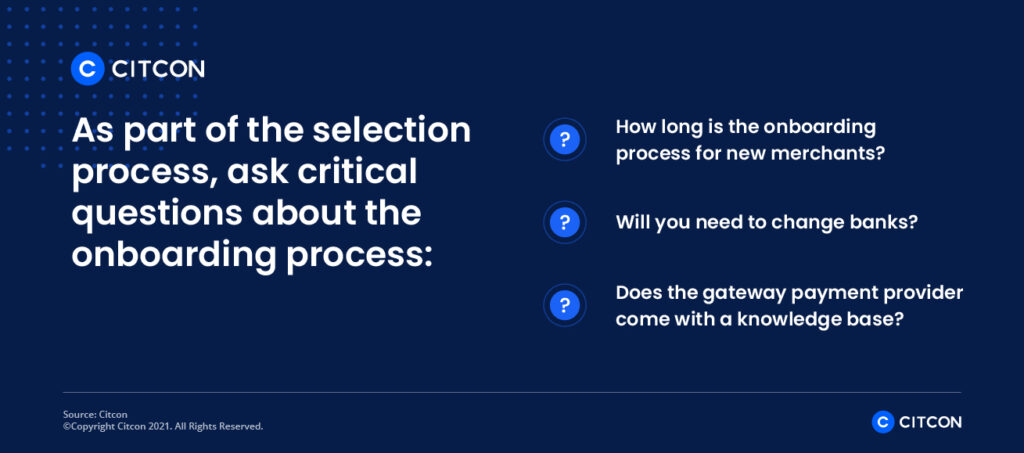 CITCON

As part of the selection process, ask critical questions about the onboarding process:

?
How long is the onboarding process for new merchants?

?
Will you need to change banks?

?
Does the gateway payment provider come with a knowledge base?

Source: Citcon
©Copyright Citcon 2021. All Rights Reserved.

CITCON